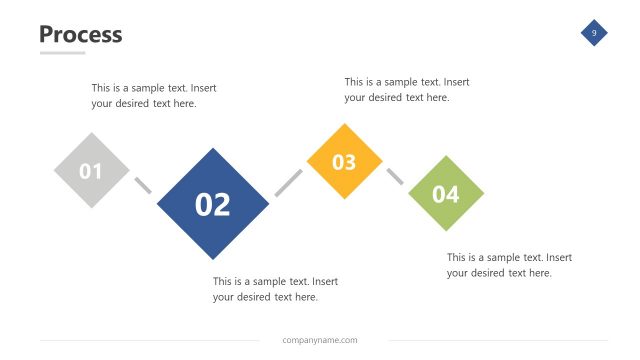 Process

9

This is a sample text. Insert your desired text here.

This is a sample text. Insert your desired text here.

01

02

03

04

This is a sample text. Insert your desired text here.

This is a sample text. Insert your desired text here.

companyname.com